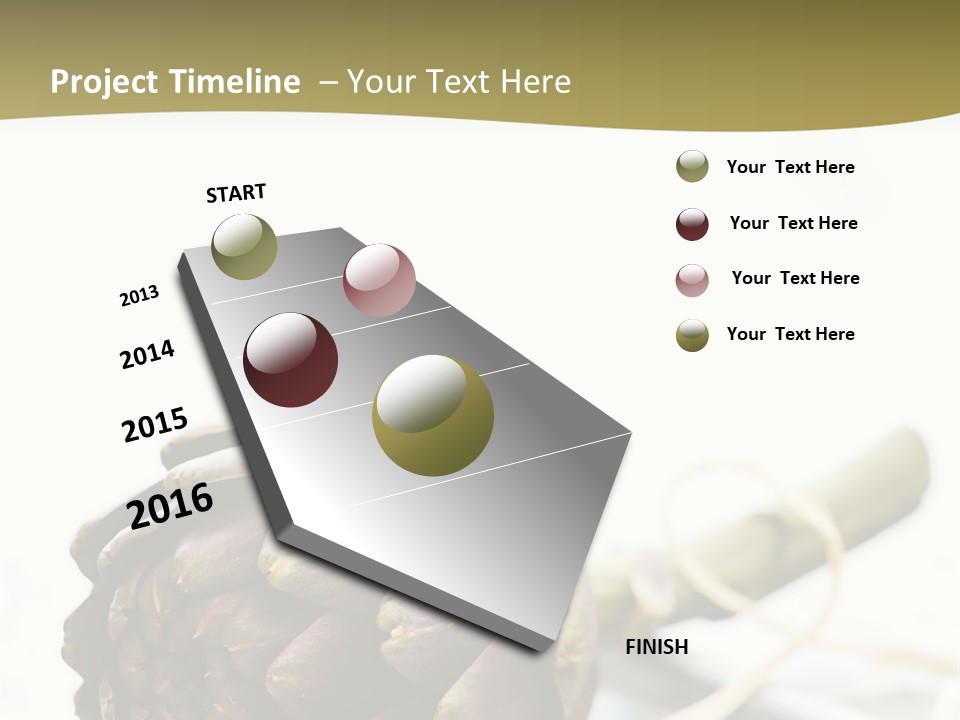 Project Timeline – Your Text Here

START

2013

2014

2015

2016

FINISH

Your Text Here

Your Text Here

Your Text Here

Your Text Here